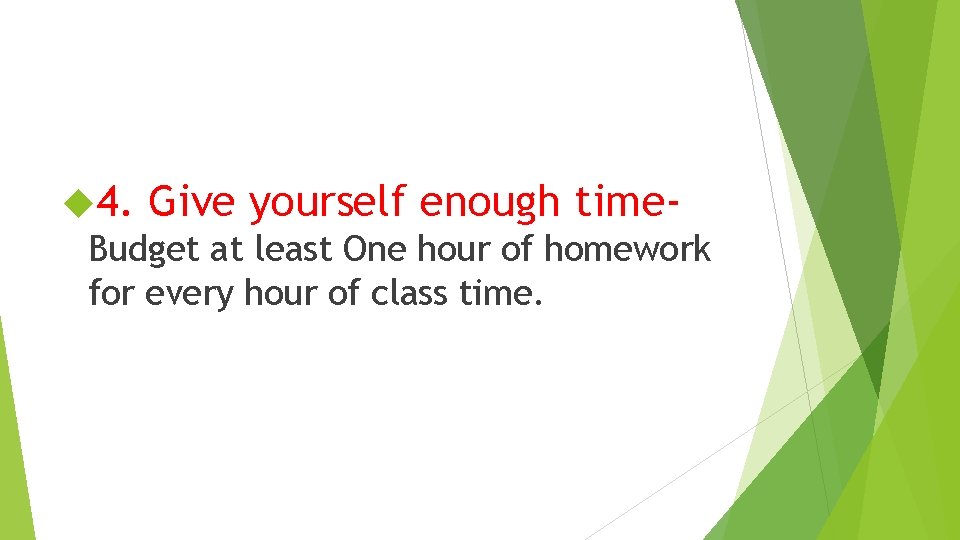 4. Give yourself enough time-
Budget at least One hour of homework for every hour of class time.